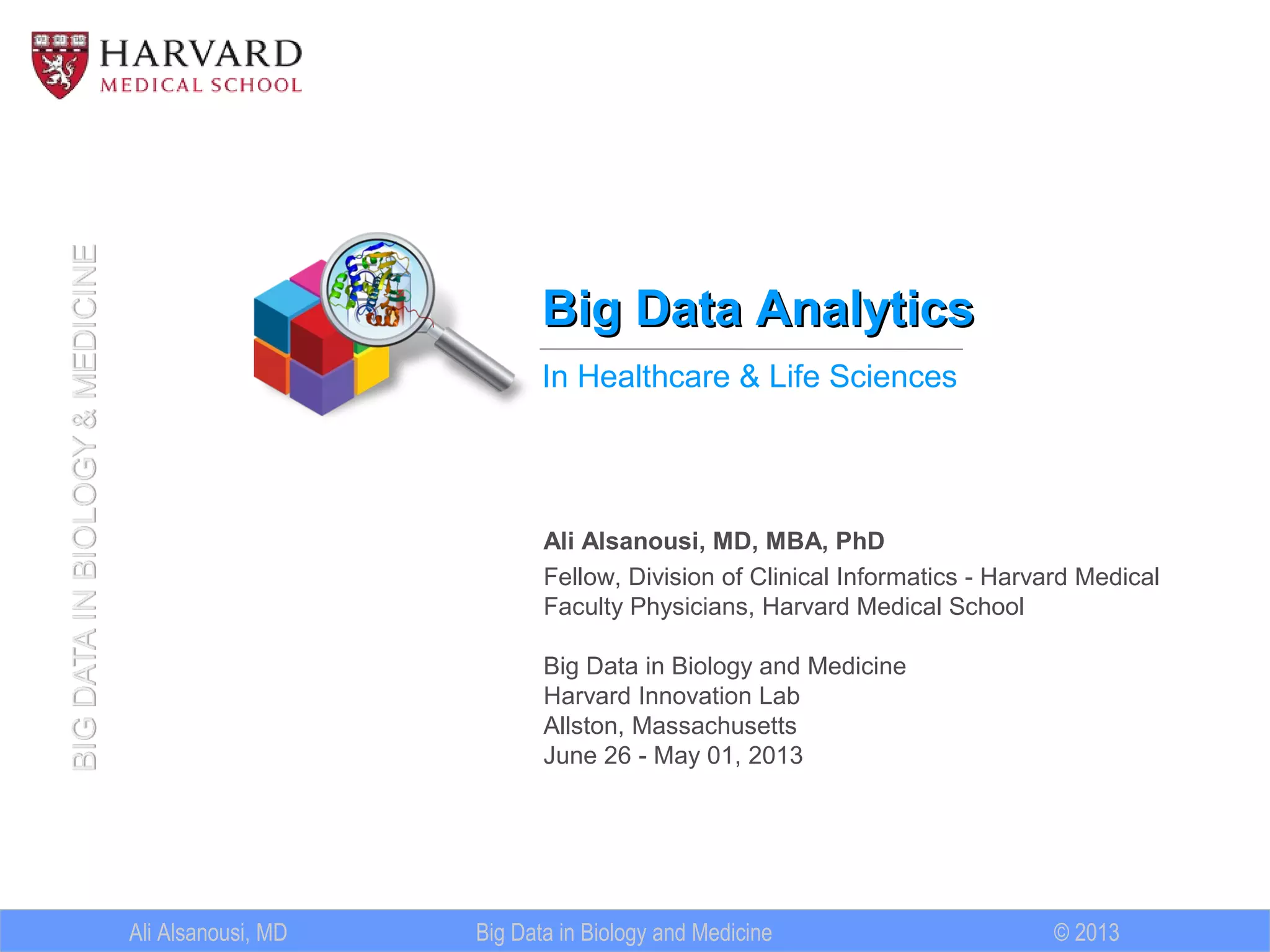 HARVARD
MEDICAL SCHOOL

BIG DATA IN BIOLOGY & MEDICINE

Big Data Analytics

In Healthcare & Life Sciences

Ali Alsanousi, MD, MBA, PhD

Fellow, Division of Clinical Informatics - Harvard Medical Faculty Physicians, Harvard Medical School

Big Data in Biology and Medicine
Harvard Innovation Lab
Allston, Massachusetts
June 26 - May 01, 2013

Ali Alsanousi, MD
Big Data in Biology and Medicine
© 2013